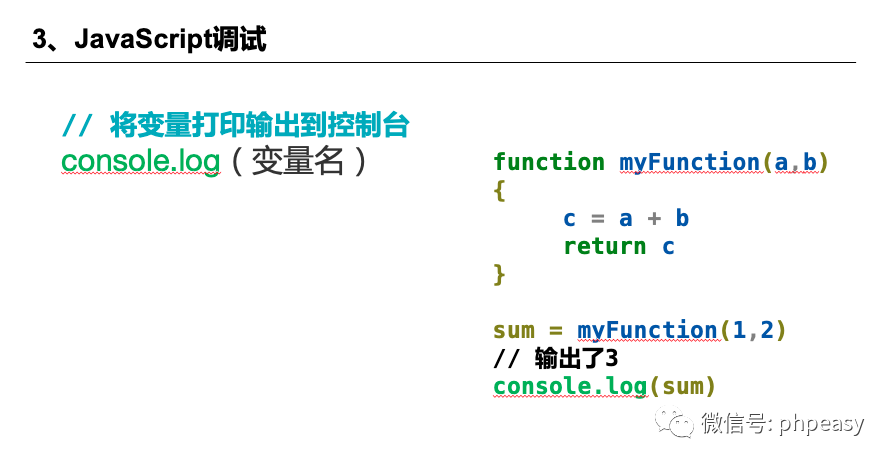 3、JavaScript调试

// 将变量打印输出到控制台
console.log（变量名）

function myFunction(a,b)
{
c = a + b
return c
}

sum = myFunction(1,2)
// 输出了3
console.log(sum)

微信号: phpeasy